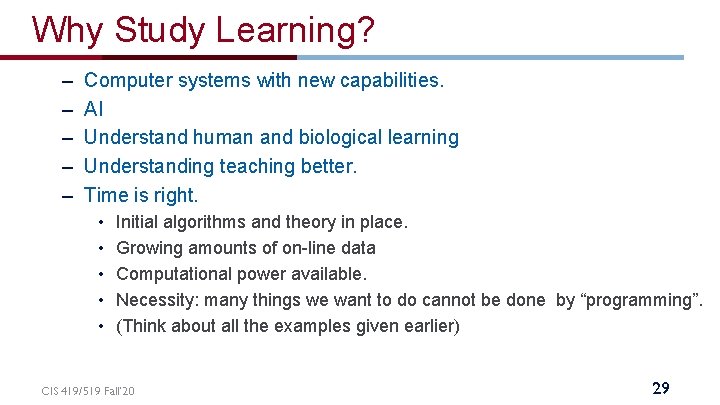 Why Study Learning?

– Computer systems with new capabilities.
– AI
– Understand human and biological learning
– Understanding teaching better.
– Time is right.
  • Initial algorithms and theory in place.
  • Growing amounts of on-line data
  • Computational power available.
  • Necessity: many things we want to do cannot be done by “programming”.
  • (Think about all the examples given earlier)

CIS 419/519 Fall'20

29